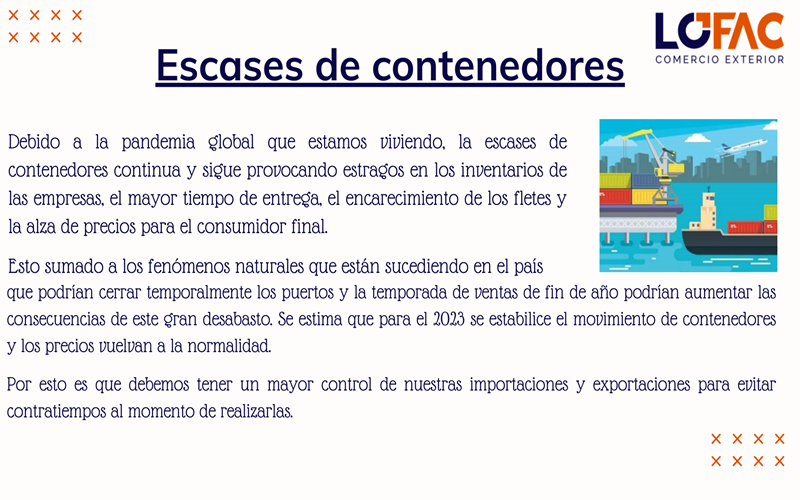 LOFAC
COMERCIO EXTERIOR

Escases de contenedores

Debido a la pandemia global que estamos viviendo, la escases de contenedores continua y sigue provocando estragos en los inventarios de las empresas, el mayor tiempo de entrega, el encarecimiento de los fletes y la alza de precios para el consumidor final.

Esto sumado a los fenómenos naturales que están sucediendo en el país que podrían cerrar temporalmente los puertos y la temporada de ventas de fin de año podrían aumentar las consecuencias de este gran desabasto. Se estima que para el 2023 se estabilice el movimiento de contenedores y los precios vuelvan a la normalidad.

Por esto es que debemos tener un mayor control de nuestras importaciones y exportaciones para evitar contratiempos al momento de realizarlas.